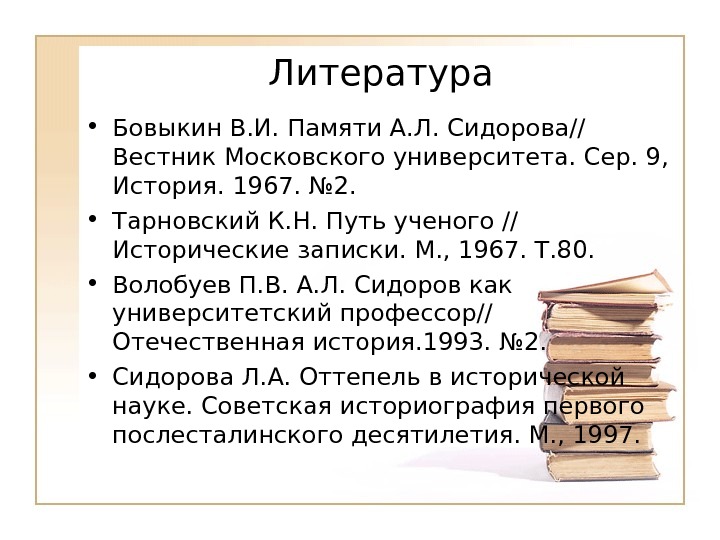 Литература

• Бовыкин В.И. Памяти А.Л. Сидорова// Вестник Московского университета. Сер. 9, История. 1967. №2.

• Тарновский К.Н. Путь ученого // Исторические записки. М., 1967. Т.80.

• Волобуев П.В. А.Л. Сидоров как университетский профессор// Отечественная история.1993. №2.

• Сидорова Л.А. Оттепель в исторической науке. Советская историография первого послесталинского десятилетия. М., 1997.